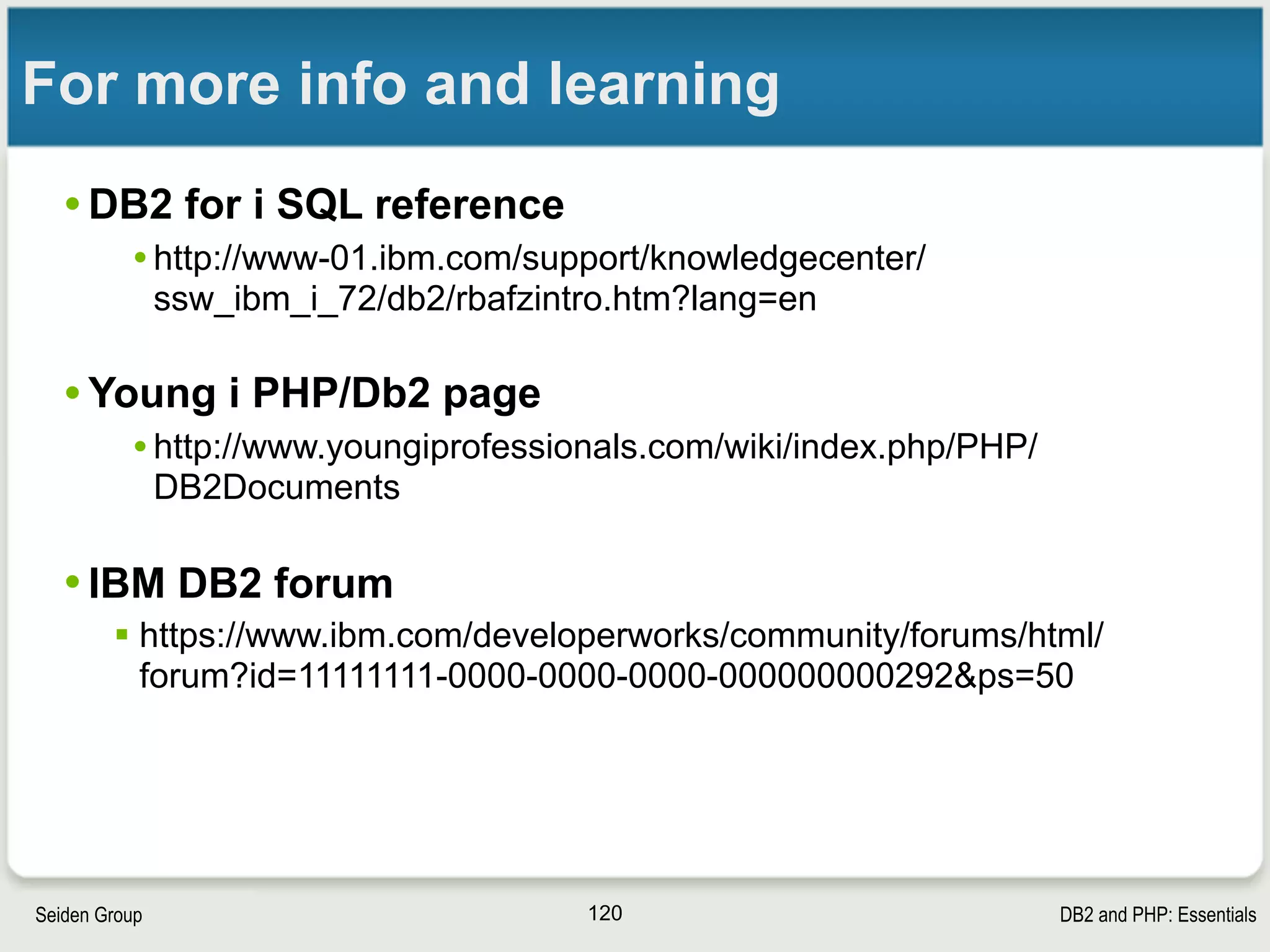 For more info and learning

• DB2 for i SQL reference

• http://www-01.ibm.com/support/knowledgecenter/ssw_ibm_i_72/db2/rbafzintro.htm?lang=en

• Young i PHP/Db2 page

• http://www.youngiprofessionals.com/wiki/index.php/PHP/DB2Documents

• IBM DB2 forum

▪ https://www.ibm.com/developerworks/community/forums/html/forum?id=11111111-0000-0000-0000-000000000292&ps=50

Seiden Group

120

DB2 and PHP: Essentials